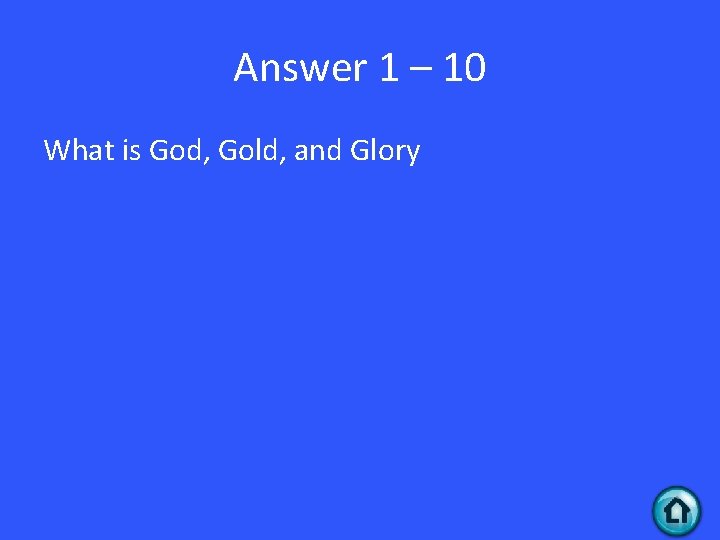 Answer 1 – 10

What is God, Gold, and Glory